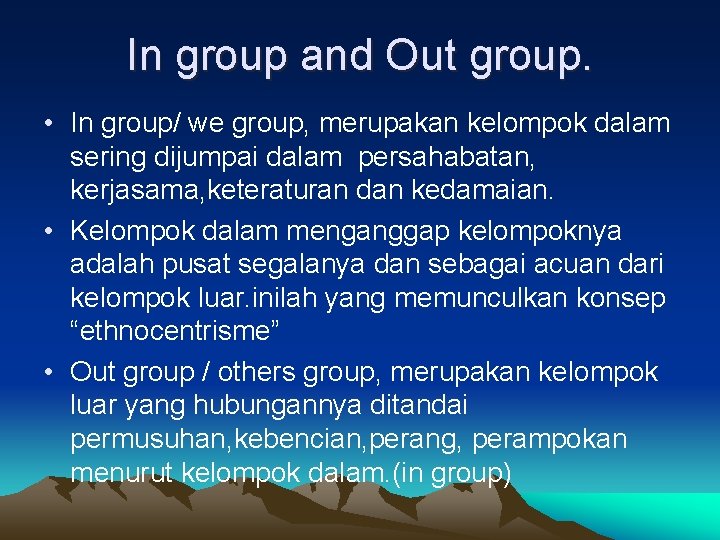 In group and Out group.

• In group/ we group, merupakan kelompok dalam sering dijumpai dalam persahabatan, kerjasama,keteraturan dan kedamaian.

• Kelompok dalam menganggap kelompoknya adalah pusat segalanya dan sebagai acuan dari kelompok luar.inilah yang memunculkan konsep “ethnocentrisme”

• Out group / others group, merupakan kelompok luar yang hubungannya ditandai permusuhan,kebencian,perang, perampokan menurut kelompok dalam.(in group)